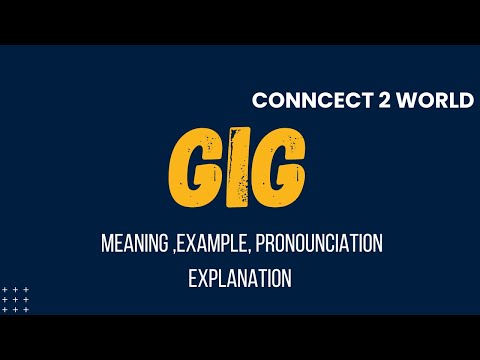 CONNCECT 2 WORLD

GIG

MEANING ,EXAMPLE, PRONOUNCIATION EXPLANATION